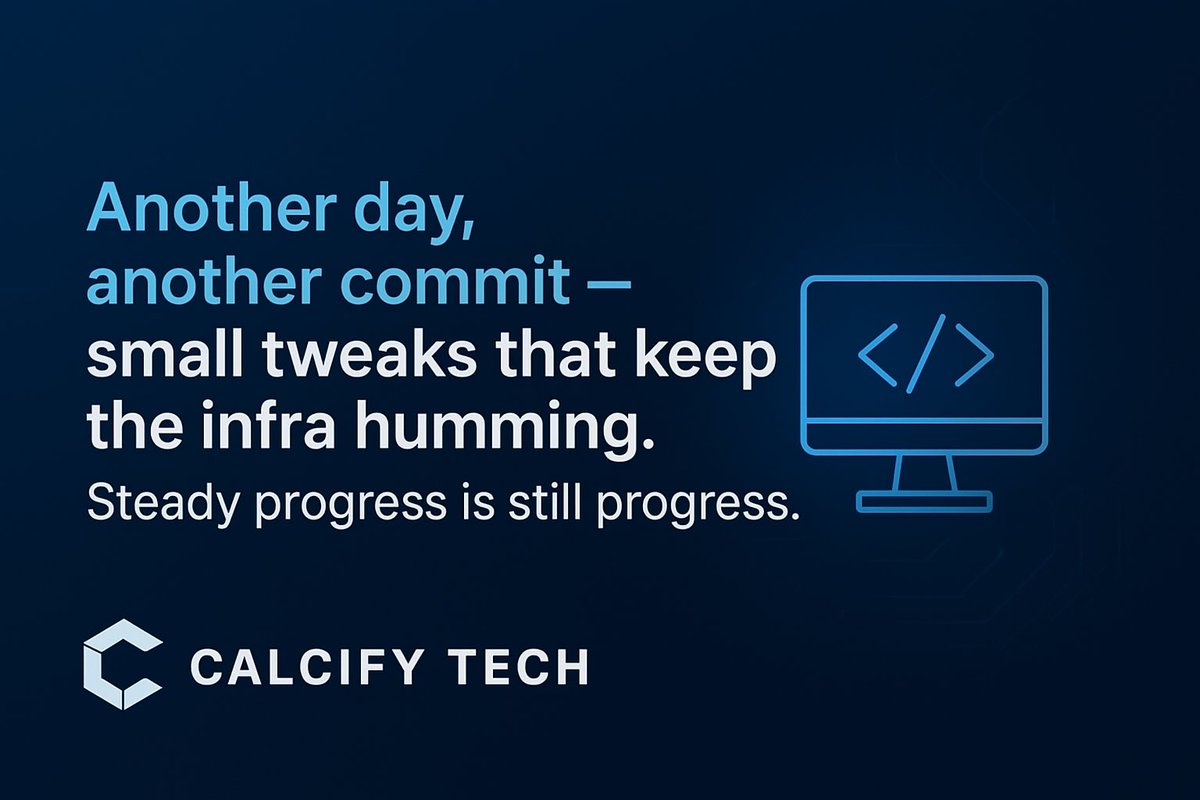 Another day, another commit — small tweaks that keep the infra humming.

Steady progress is still progress.

</>

CALCIFY TECH